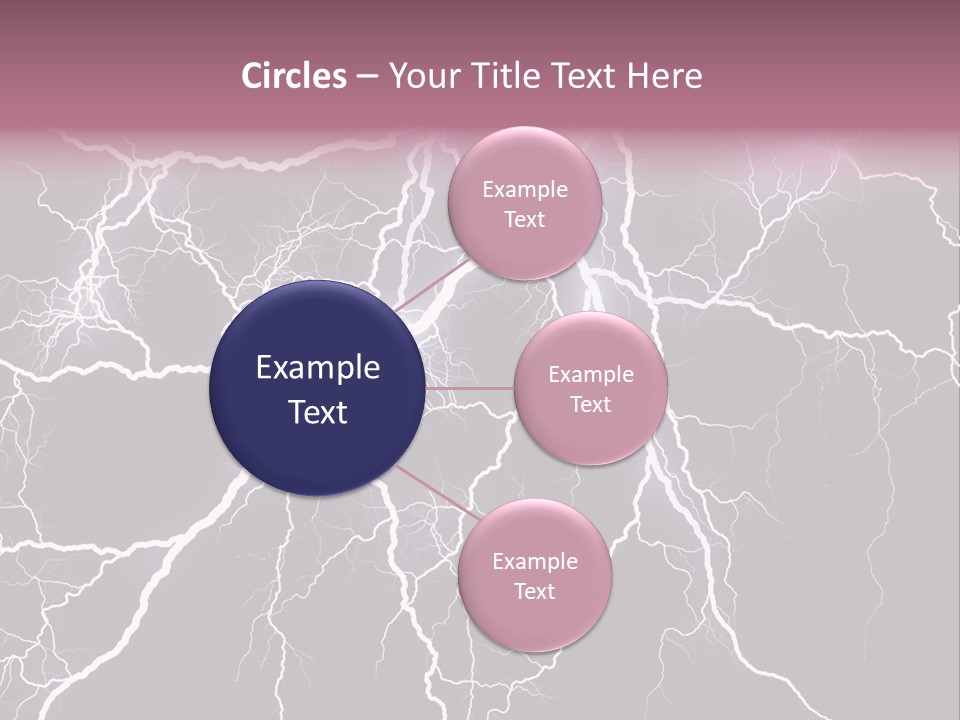 Circles – Your Title Text Here

Example Text

Example Text

Example Text

Example Text